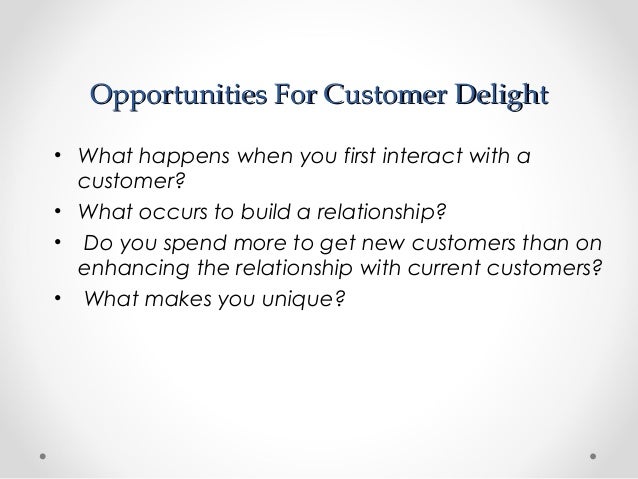 Opportunities For Customer Delight

• What happens when you first interact with a customer?
• What occurs to build a relationship?
• Do you spend more to get new customers than on enhancing the relationship with current customers?
• What makes you unique?